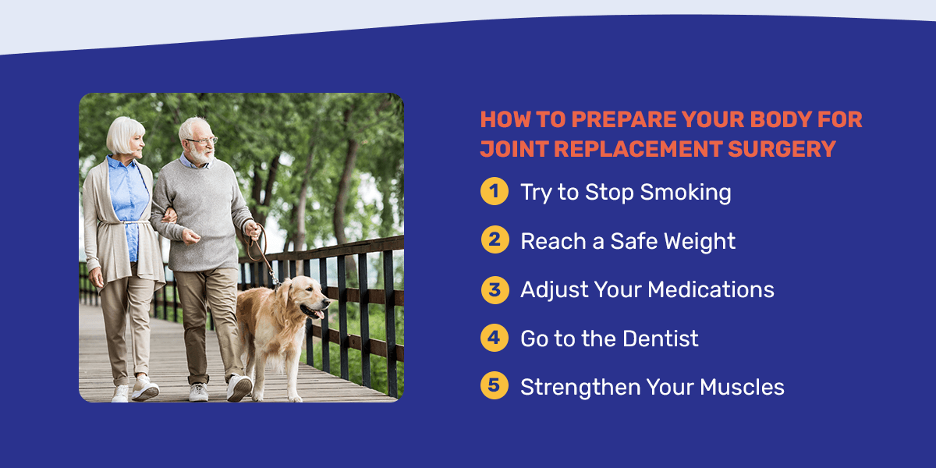 HOW TO PREPARE YOUR BODY FOR JOINT REPLACEMENT SURGERY

1 Try to Stop Smoking

2 Reach a Safe Weight

3 Adjust Your Medications

4 Go to the Dentist

5 Strengthen Your Muscles